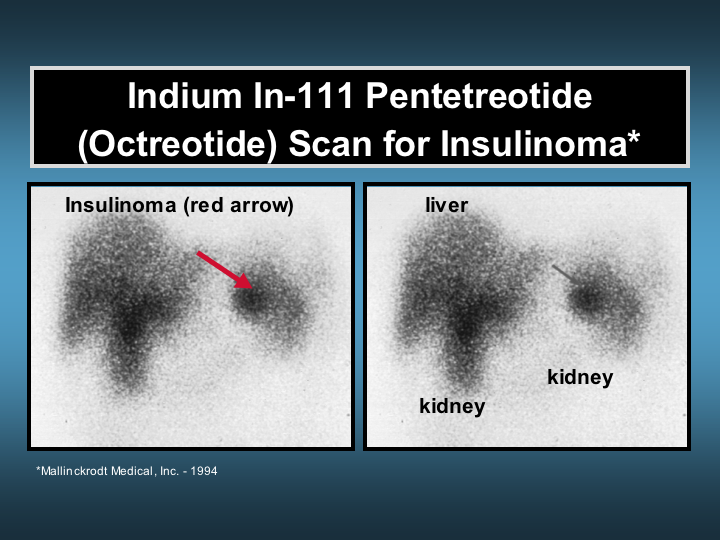 Indium In-111 Pentetreotide (Octreotide) Scan for Insulinoma*

Insulinoma (red arrow)

liver

kidney

kidney

*Mallinckrodt Medical, Inc. - 1994